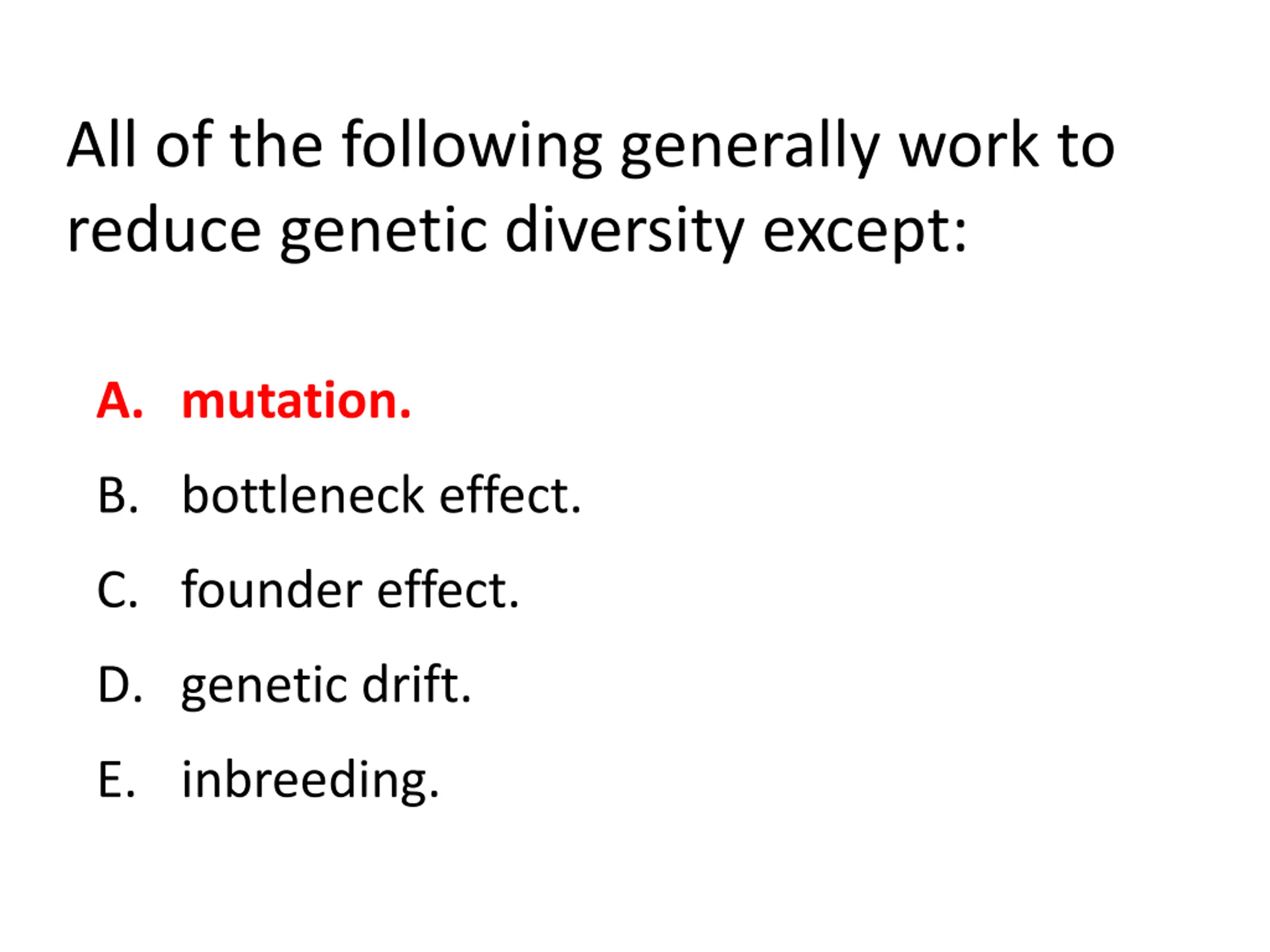 All of the following generally work to reduce genetic diversity except:

A. mutation.
B. bottleneck effect.
C. founder effect.
D. genetic drift.
E. inbreeding.